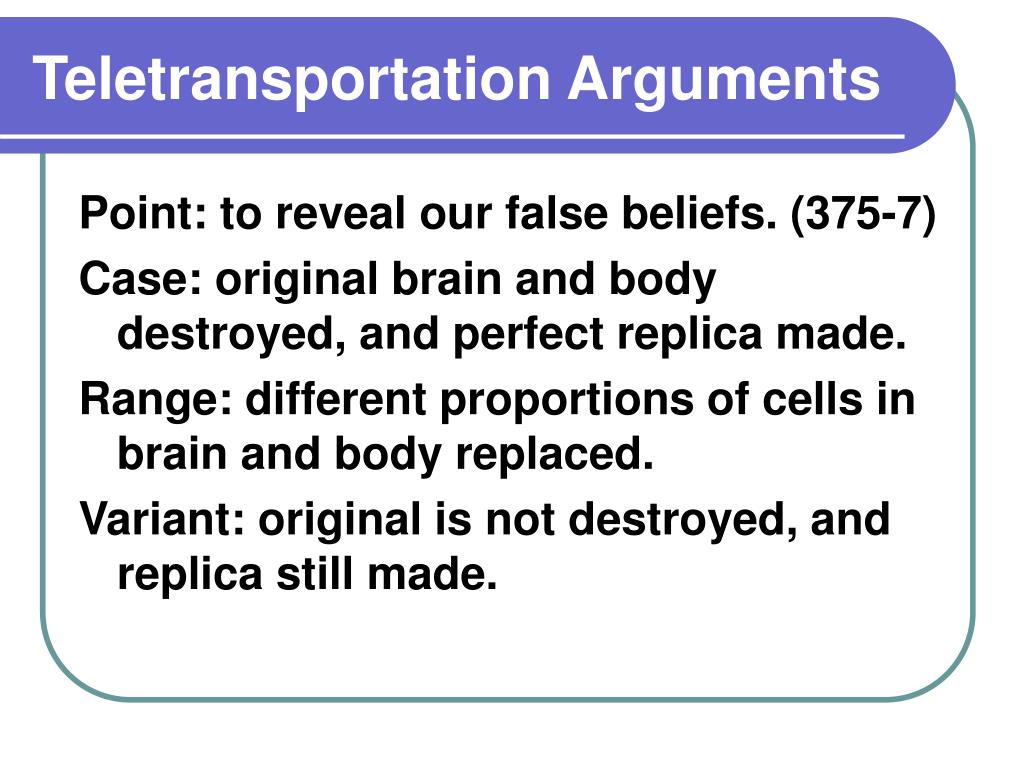 Teletransportation Arguments

Point: to reveal our false beliefs. (375-7)

Case: original brain and body destroyed, and perfect replica made.

Range: different proportions of cells in brain and body replaced.

Variant: original is not destroyed, and replica still made.